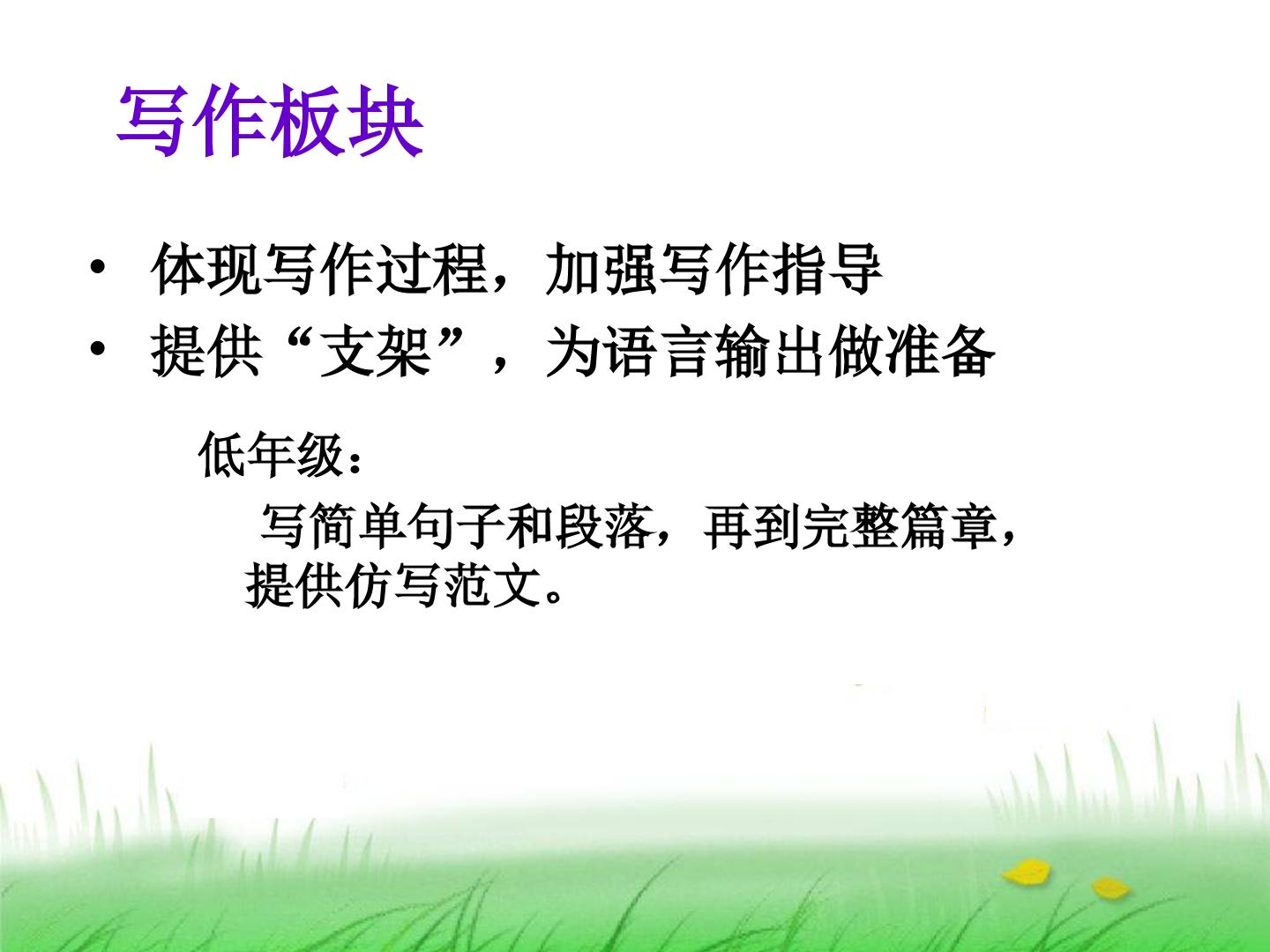 写作板块

• 体现写作过程，加强写作指导
• 提供“支架”，为语言输出做准备

低年级：

写简单句子和段落，再到完整篇章，提供仿写范文。